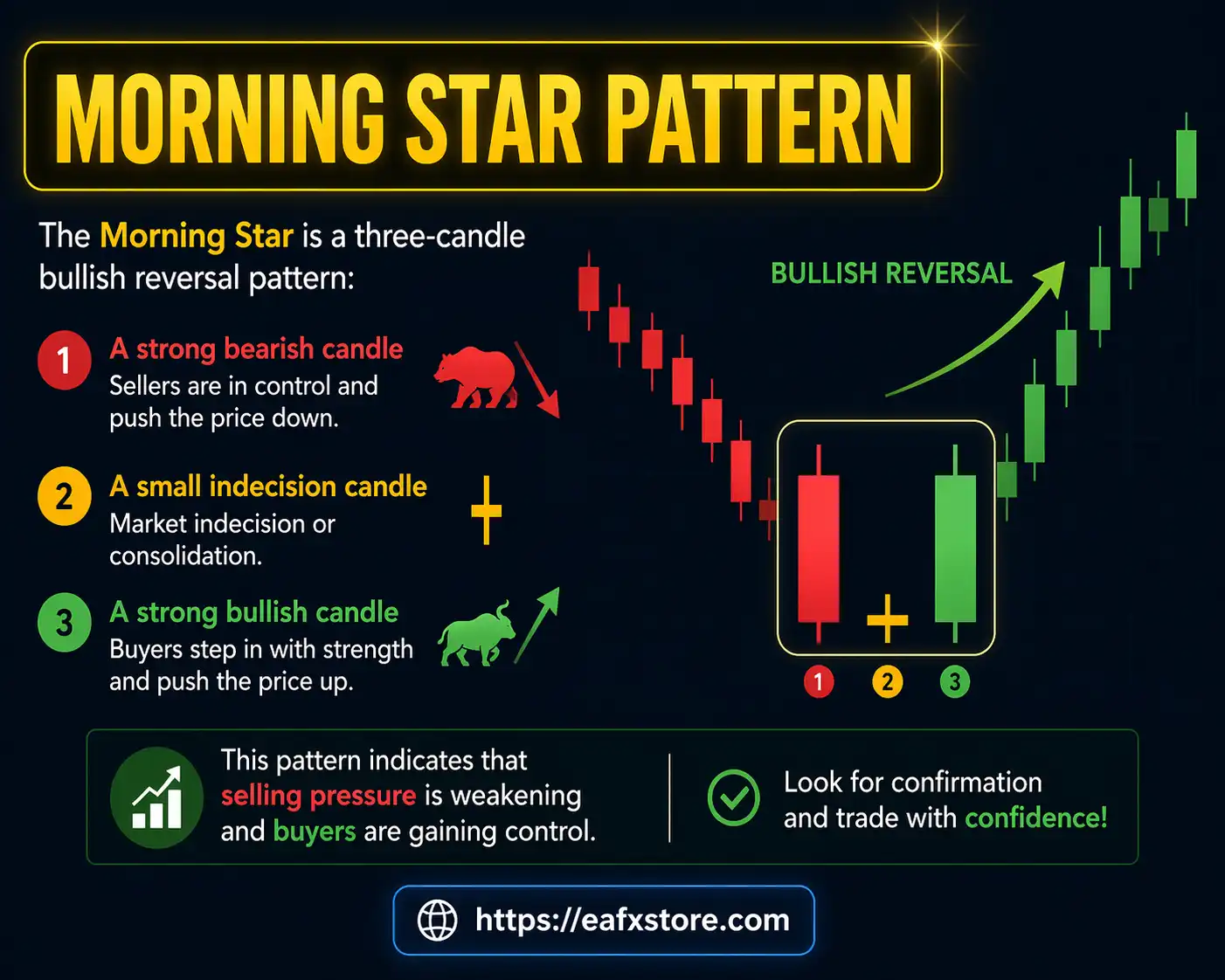 MORNING STAR PATTERN

The Morning Star is a three-candle bullish reversal pattern:

1 A strong bearish candle
Sellers are in control and push the price down.

2 A small indecision candle
Market indecision or consolidation.

3 A strong bullish candle
Buyers step in with strength and push the price up.

BULLISH REVERSAL

1 2 3

This pattern indicates that selling pressure is weakening and buyers are gaining control.

Look for confirmation and trade with confidence!

https://eafxstore.com